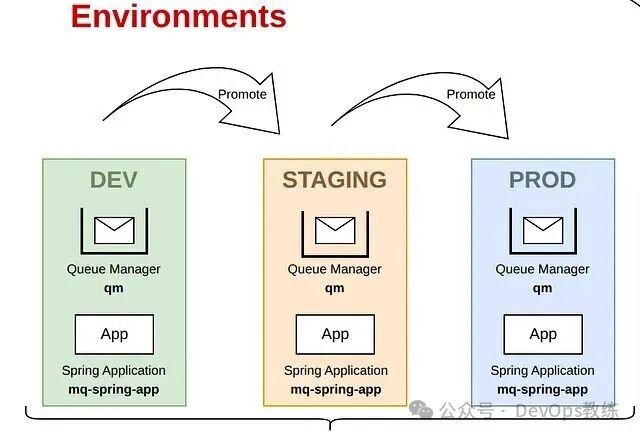 Environments

Promote

Promote

DEV

Queue Manager
qm

App

Spring Application
mq-spring-app

STAGING

Queue Manager
qm

App

Spring Application
mq-spring-app

PROD

Queue Manager
qm

App

Spring Application
mq-spring-app

公众号 · DevOps教练